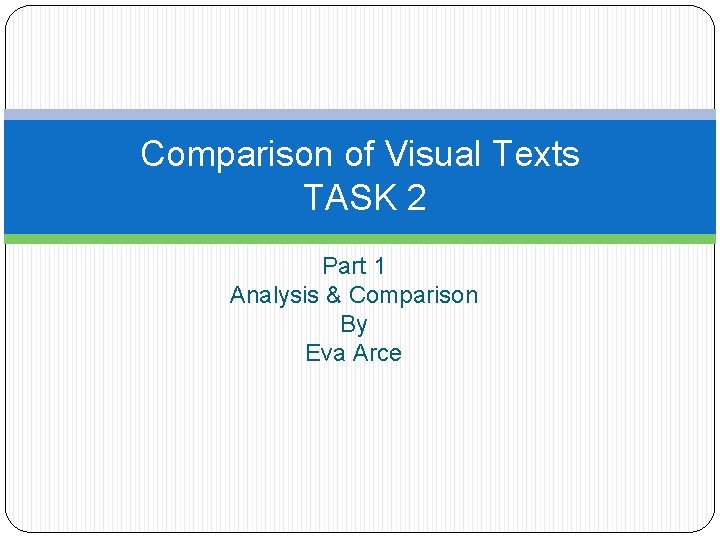 Comparison of Visual Texts
TASK 2

Part 1
Analysis & Comparison
By
Eva Arce